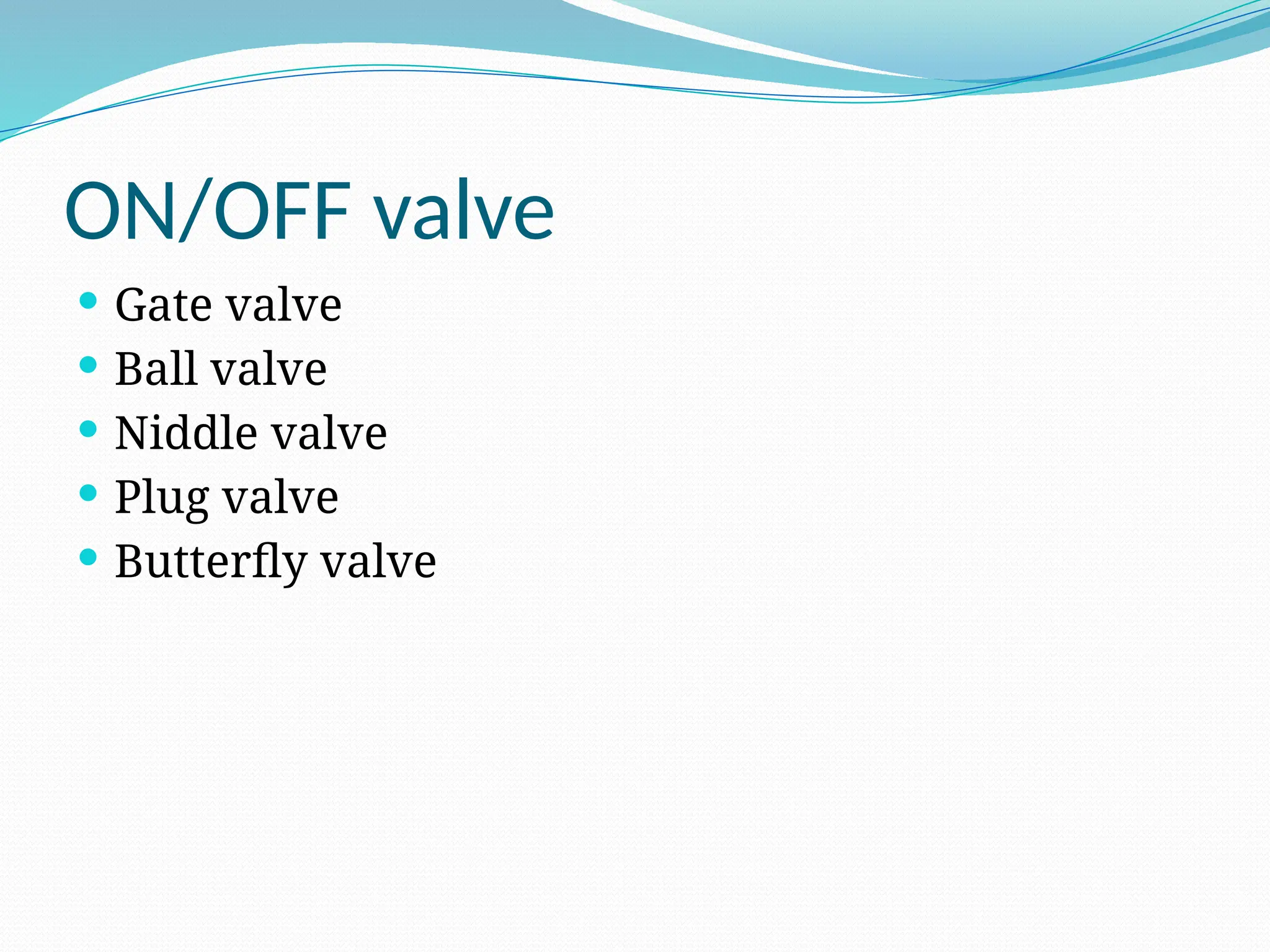 ON/OFF valve

- Gate valve
- Ball valve
- Niddle valve
- Plug valve
- Butterfly valve